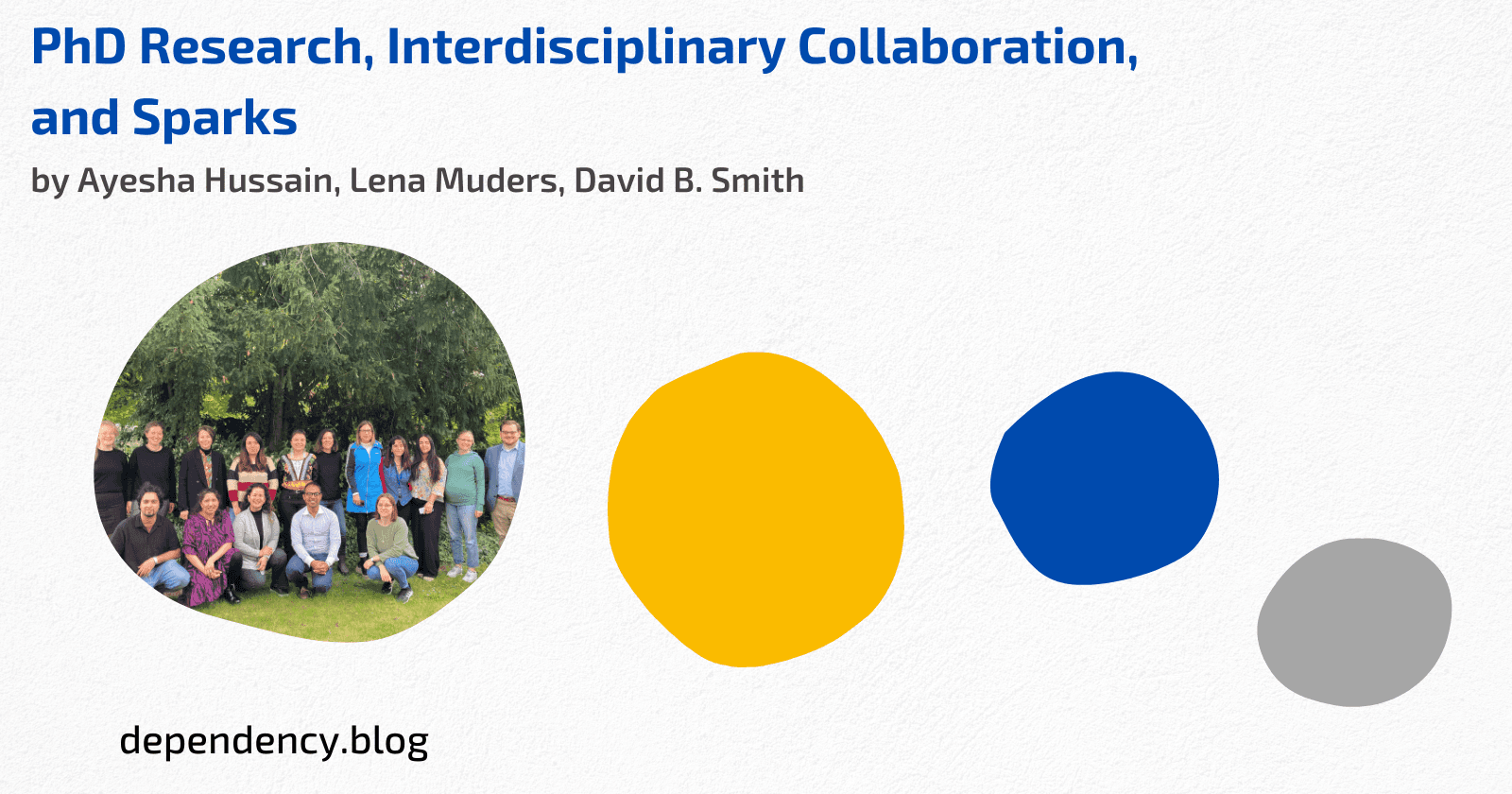 PhD Research, Interdisciplinary Collaboration, and Sparks

by Ayesha Hussain, Lena Muders, David B. Smith

dependency.blog